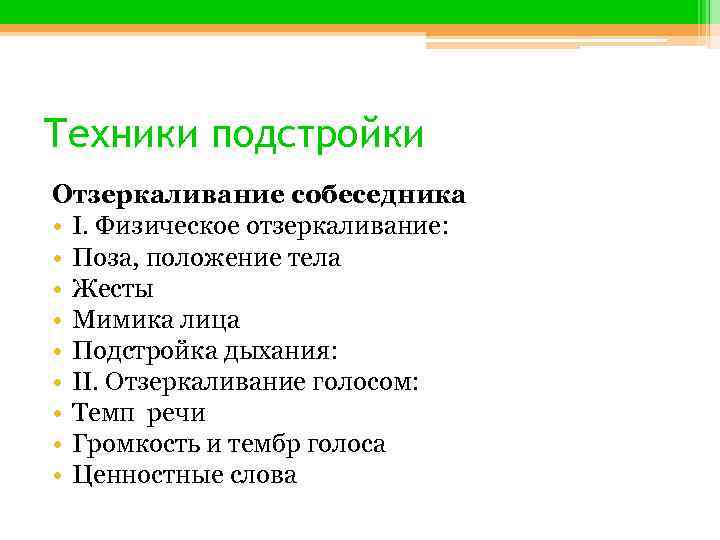 Техники подстройки

Отзеркаливание собеседника
• I. Физическое отзеркаливание:
• Поза, положение тела
• Жесты
• Мимика лица
• Подстройка дыхания:
• II. Отзеркаливание голосом:
• Темп речи
• Громкость и тембр голоса
• Ценностные слова